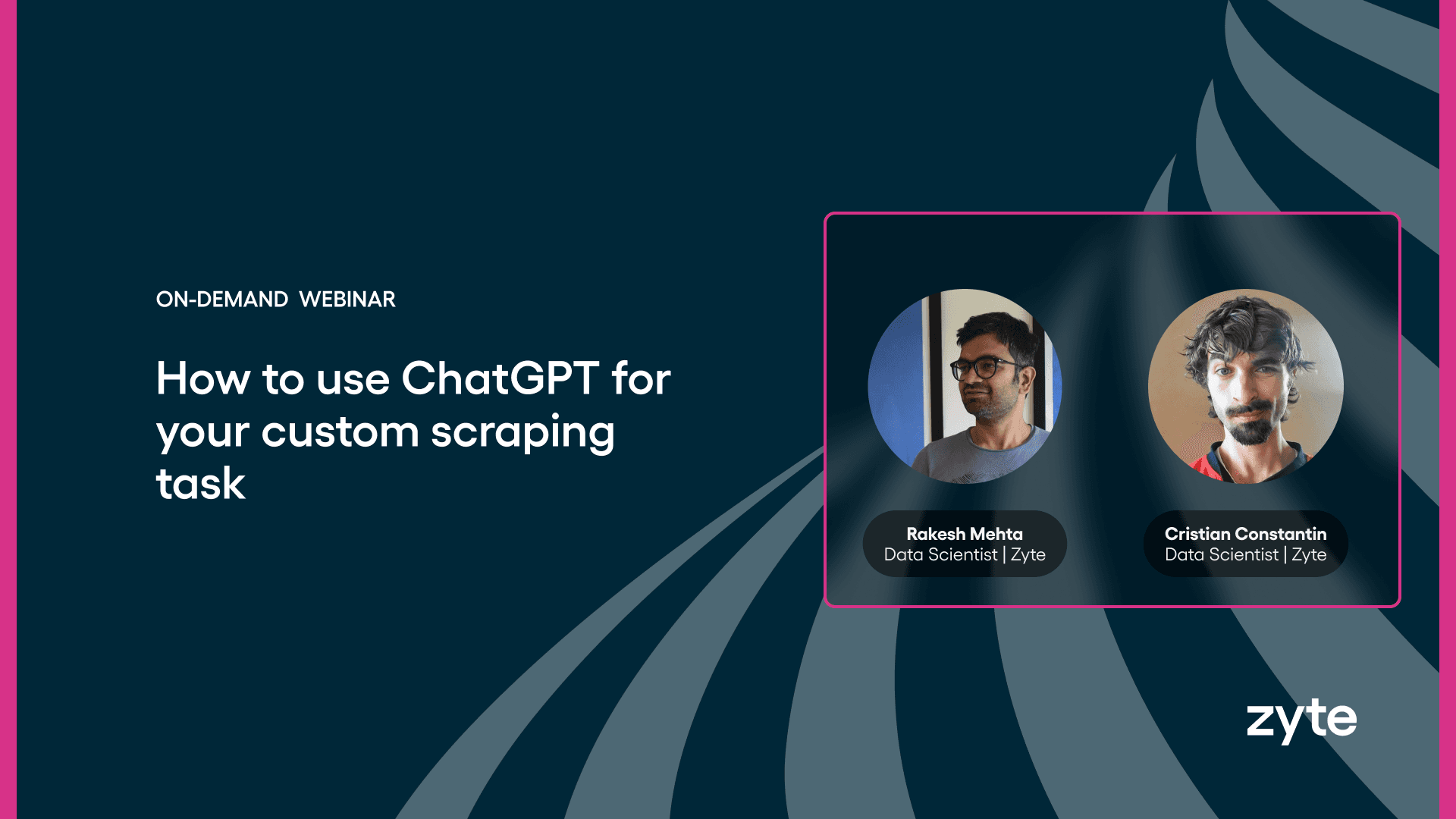 ON-DEMAND WEBINAR

How to use ChatGPT for your custom scraping task

Rakesh Mehta
Data Scientist | Zyte

Cristian Constantin
Data Scientist | Zyte

zyte